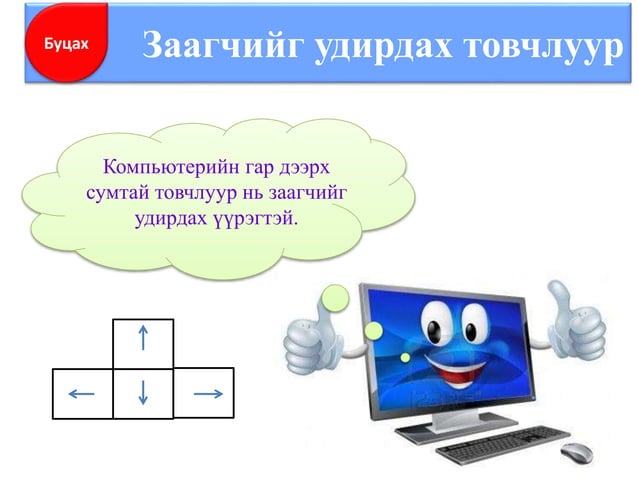 Буцах

Заагчийг удирдах товчлуур

Компьютерийн гар дээрх сумтай товчлуур нь заагчийг удирдах үүрэгтэй.

↑
← ↓ →